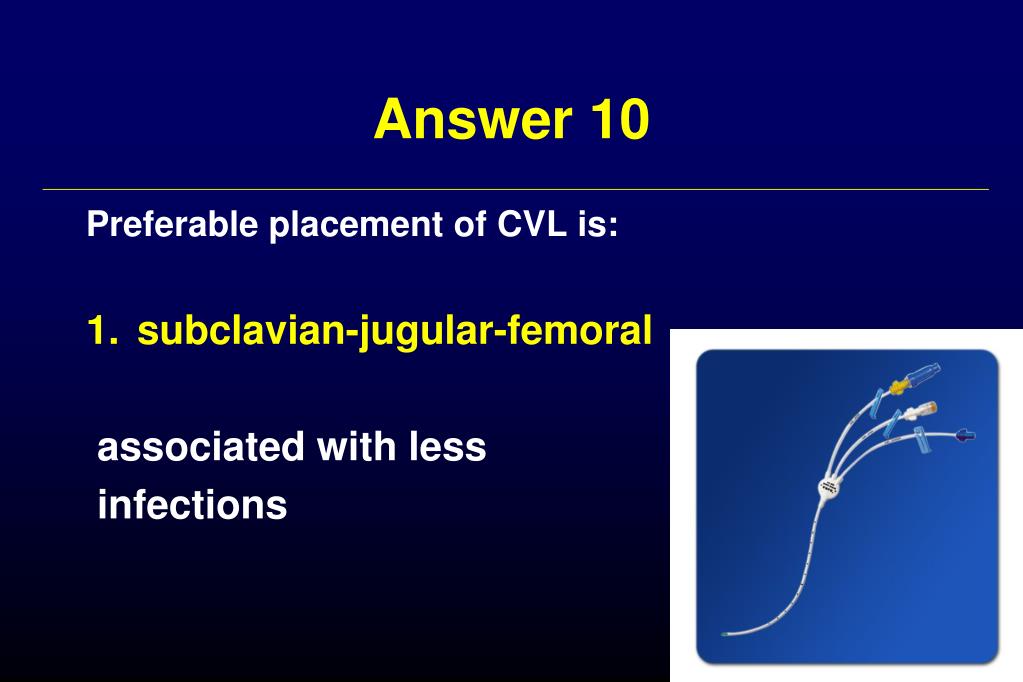 Answer 10

Preferable placement of CVL is:

1. subclavian-jugular-femoral

associated with less infections